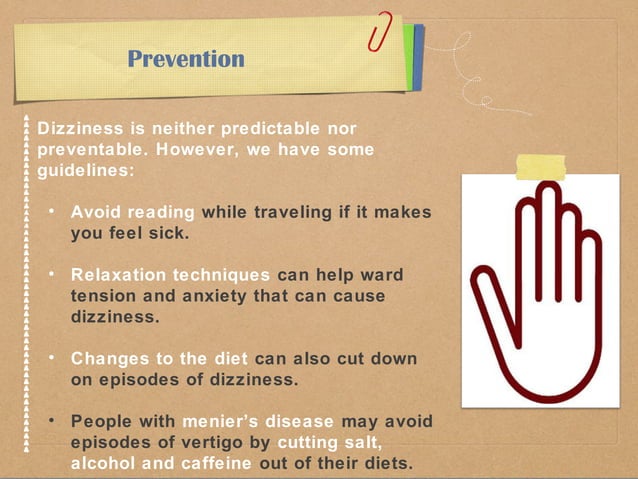 Prevention

Dizziness is neither predictable nor preventable. However, we have some guidelines:

• Avoid reading while traveling if it makes you feel sick.

• Relaxation techniques can help ward tension and anxiety that can cause dizziness.

• Changes to the diet can also cut down on episodes of dizziness.

• People with menier's disease may avoid episodes of vertigo by cutting salt, alcohol and caffeine out of their diets.